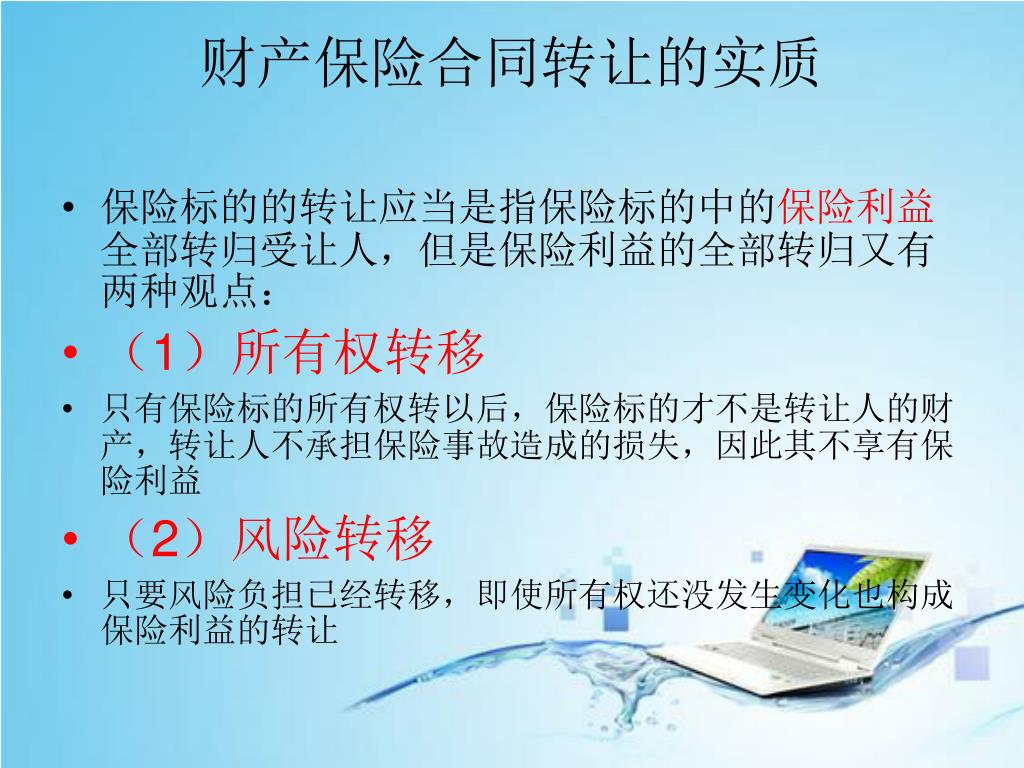 财产保险合同转让的实质

• 保险标的的转让应当是指保险标的中的保险利益全部转归受让人，但是保险利益的全部转归又有两种观点：

• （1）所有权转移

• 只有保险标的所有权转以后，保险标的才不是转让人的财产，转让人不承担保险事故造成的损失，因此其不享有保险利益

• （2）风险转移

• 只要风险负担已经转移，即使所有权还没发生变化也构成保险利益的转让